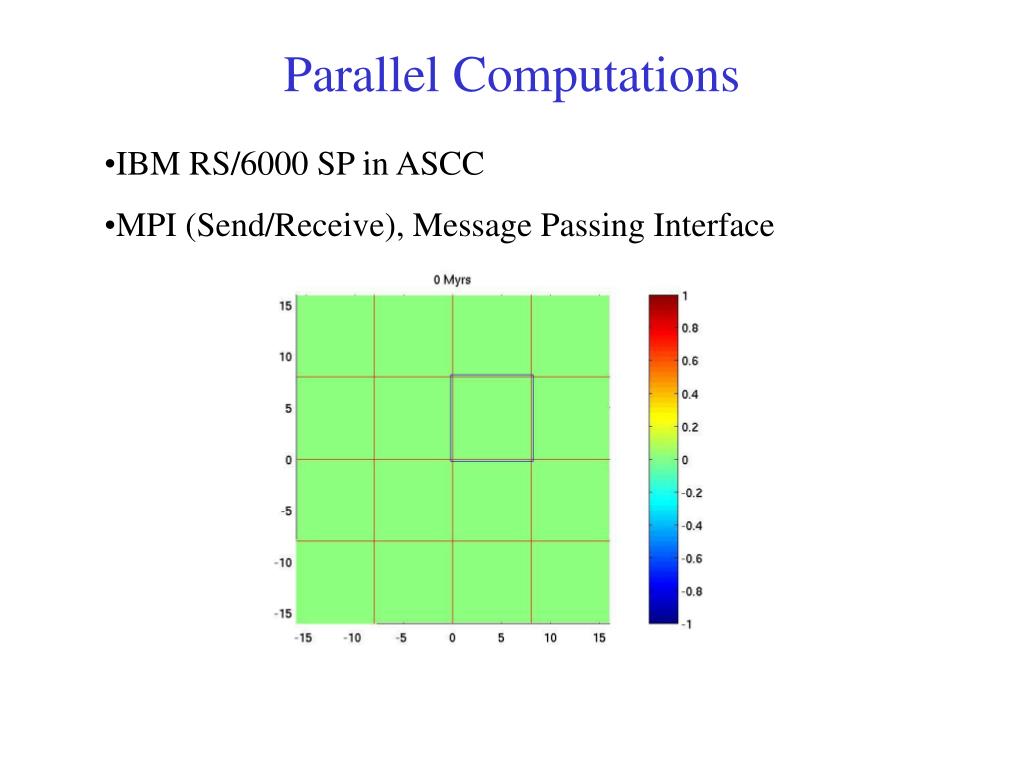 Parallel Computations

•IBM RS/6000 SP in ASCC

•MPI (Send/Receive), Message Passing Interface

0 Myrs

15
10
5
0
-5
-10
-15

-15 -10 -5 0 5 10 15

1
0.8
0.6
0.4
0.2
0
-0.2
-0.4
-0.6
-0.8
-1